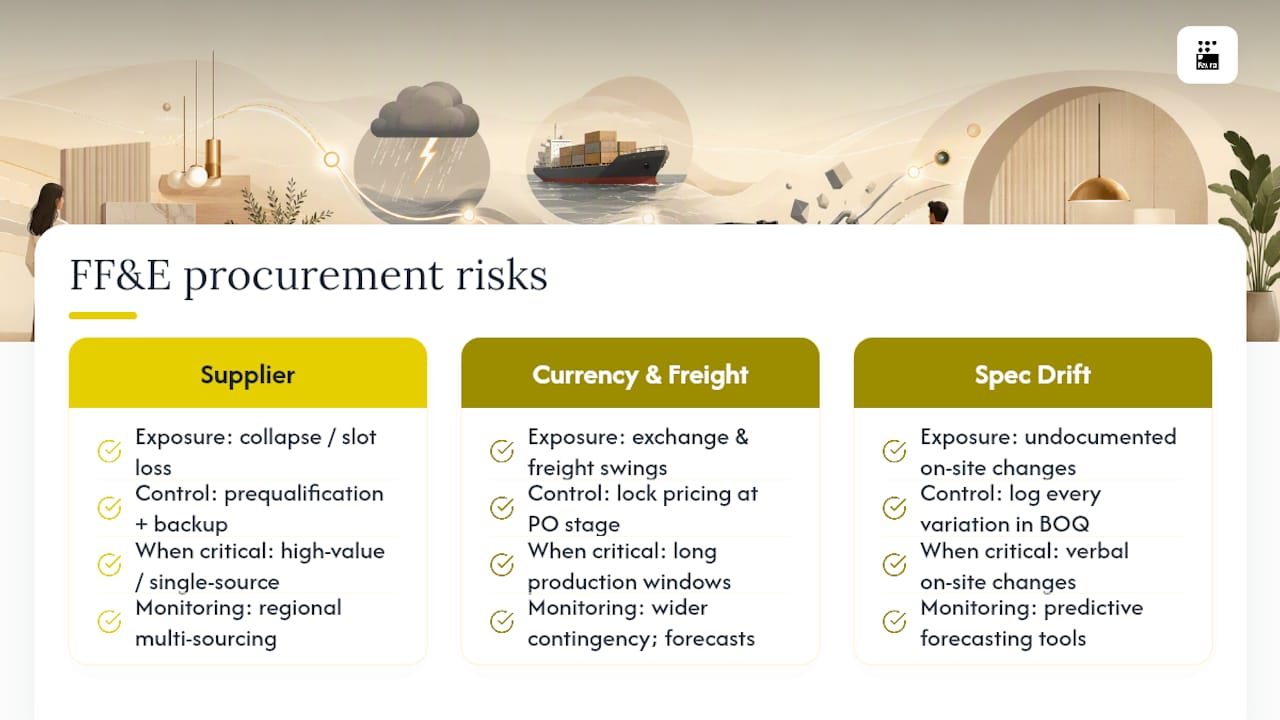 FF&E procurement risks

Supplier

Exposure: collapse / slot loss

Control: prequalification + backup

When critical: high-value / single-source

Monitoring: regional multi-sourcing

Currency & Freight

Exposure: exchange & freight swings

Control: lock pricing at PO stage

When critical: long production windows

Monitoring: wider contingency; forecasts

Spec Drift

Exposure: undocumented on-site changes

Control: log every variation in BOQ

When critical: verbal on-site changes

Monitoring: predictive forecasting tools